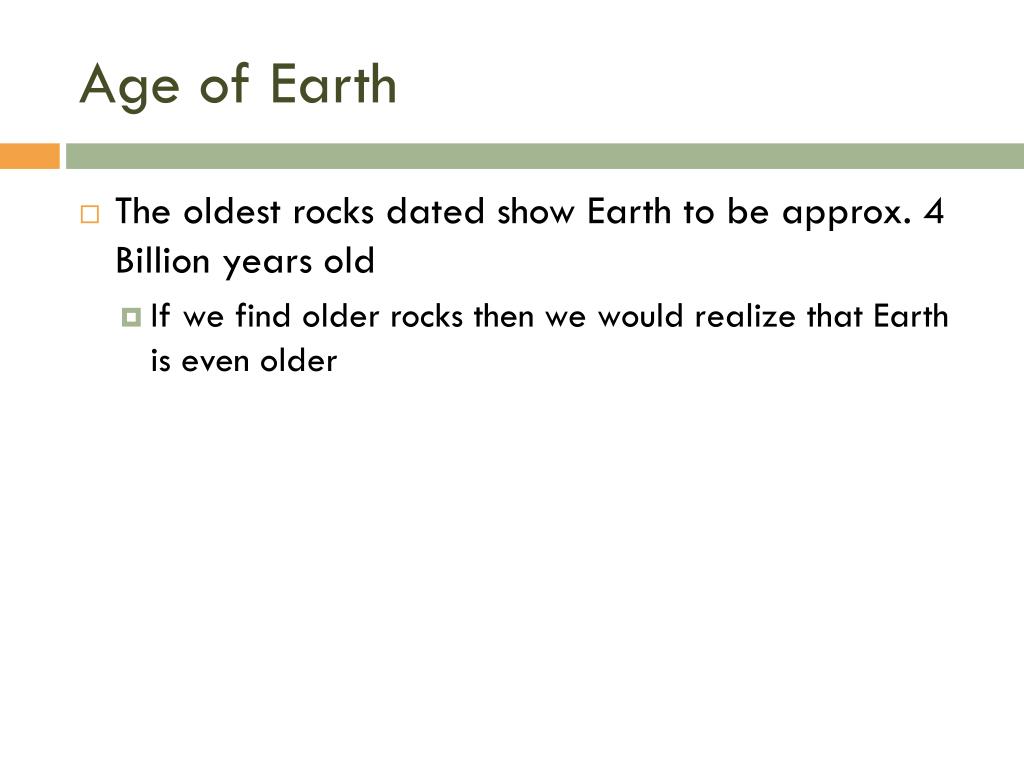 Age of Earth

The oldest rocks dated show Earth to be approx. 4 Billion years old

If we find older rocks then we would realize that Earth is even older